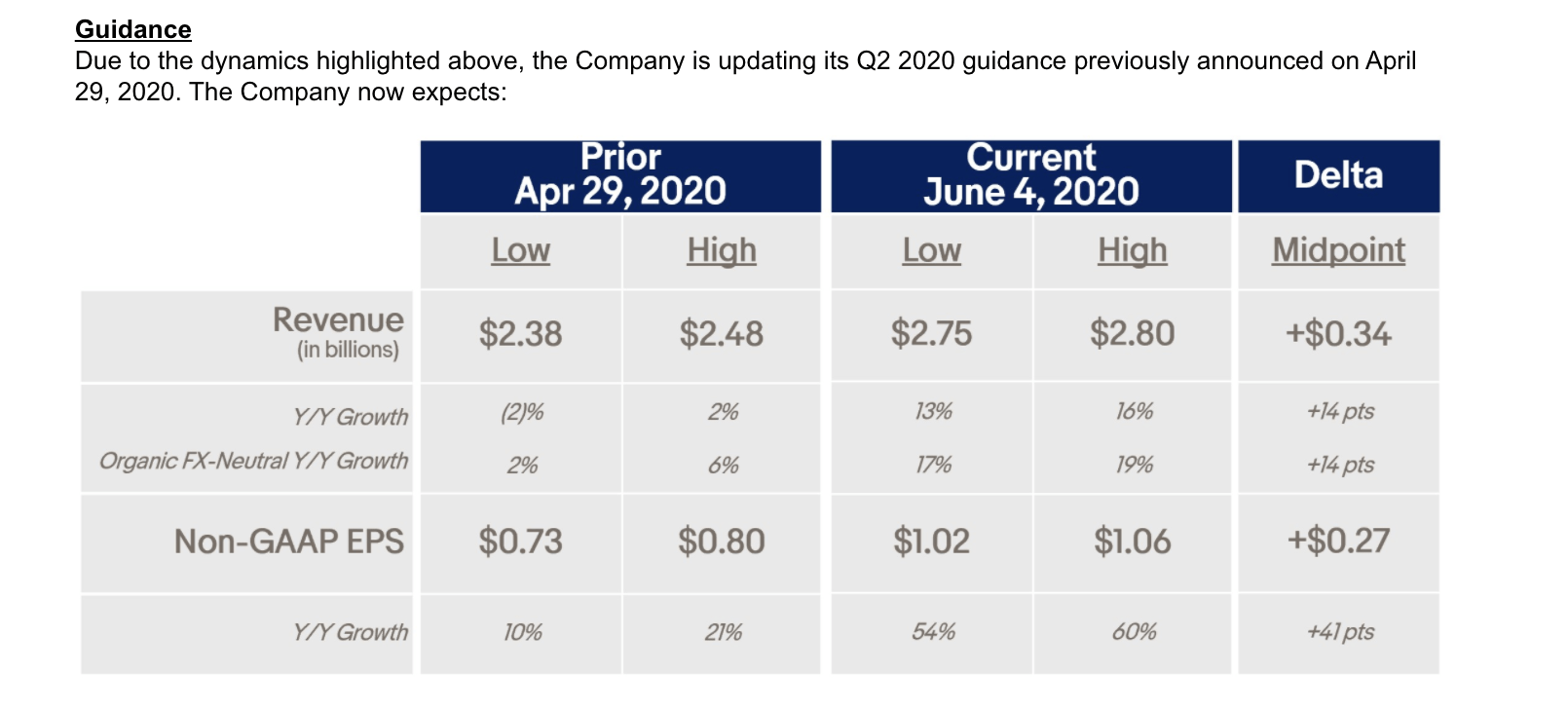 Guidance
Due to the dynamics highlighted above, the Company is updating its Q2 2020 guidance previously announced on April 29, 2020. The Company now expects:

| | Prior Apr 29, 2020 | | Current June 4, 2020 | | Delta |
|---|---|---|---|---|---|
| | Low | High | Low | High | Midpoint |
| Revenue (in billions) | \$2.38 | \$2.48 | \$2.75 | \$2.80 | +\$0.34 |
| Y/Y Growth | (2)% | 2% | 13% | 16% | +14 pts |
| Organic FX-Neutral Y/Y Growth | 2% | 6% | 17% | 19% | +14 pts |
| Non-GAAP EPS | \$0.73 | \$0.80 | \$1.02 | \$1.06 | +\$0.27 |
| Y/Y Growth | 10% | 21% | 54% | 60% | +41 pts |